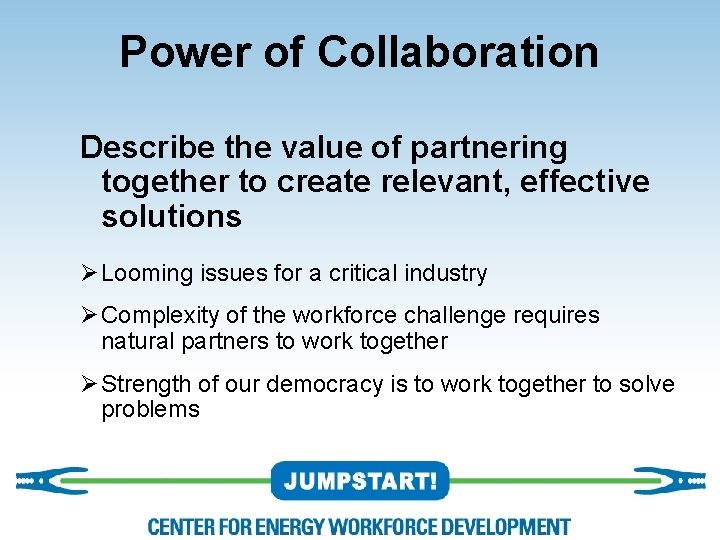 Power of Collaboration

Describe the value of partnering together to create relevant, effective solutions

➢ Looming issues for a critical industry

➢ Complexity of the workforce challenge requires natural partners to work together

➢ Strength of our democracy is to work together to solve problems

JUMPSTART!

CENTER FOR ENERGY WORKFORCE DEVELOPMENT